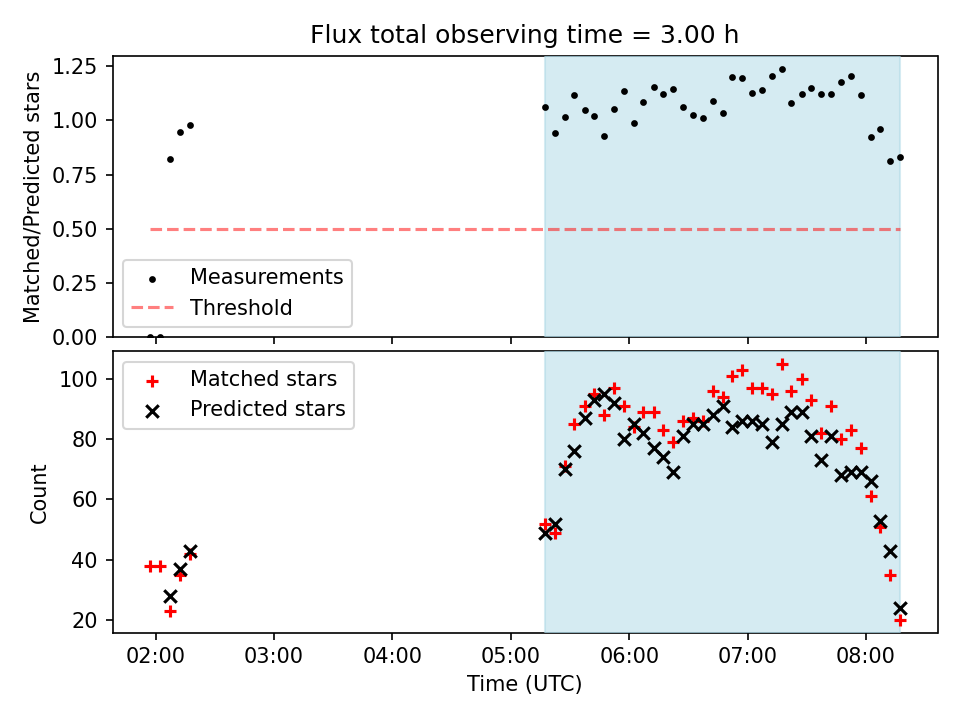 Flux total observing time = 3.00 h

Matched/Predicted stars

1.25
1.00
0.75
0.50
0.25
0.00

Measurements
Threshold

Count

100
80
60
40
20

Matched stars
Predicted stars

02:00 03:00 04:00 05:00 06:00 07:00 08:00

Time (UTC)